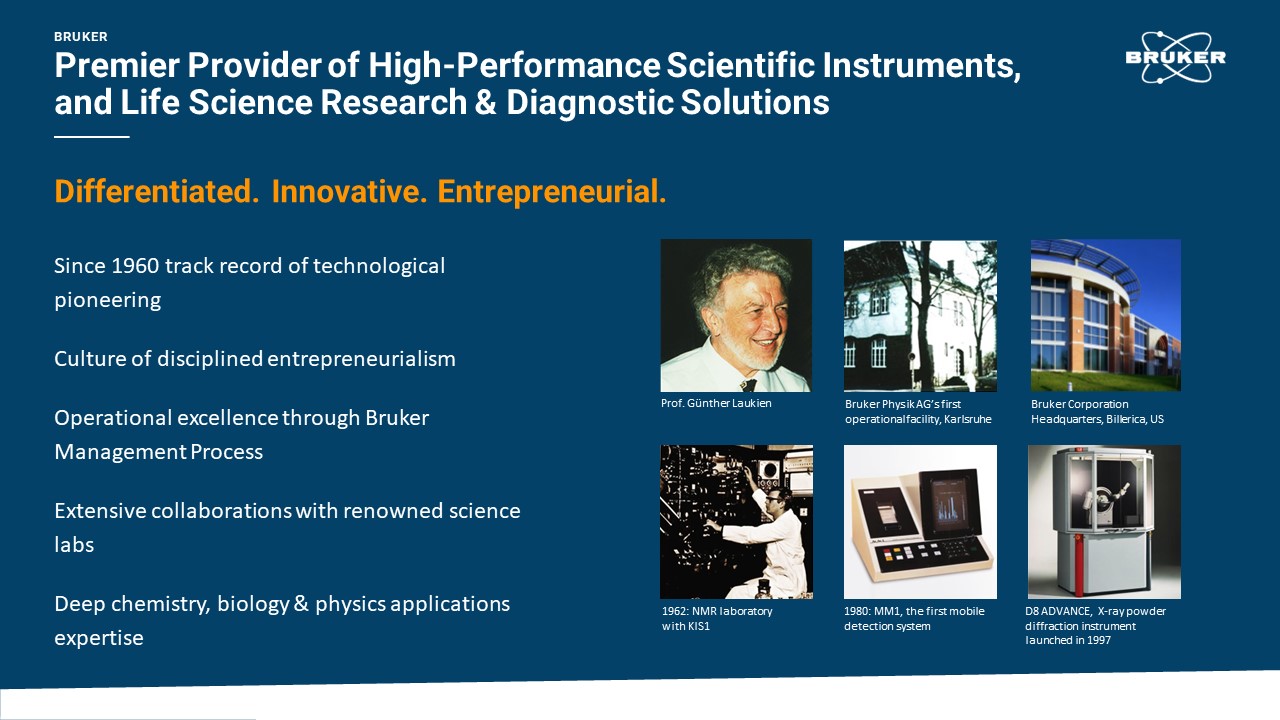 BRUKER

Premier Provider of High-Performance Scientific Instruments, and Life Science Research & Diagnostic Solutions

BRUKER

Differentiated. Innovative. Entrepreneurial.

Since 1960 track record of technological pioneering

Culture of disciplined entrepreneurialism

Operational excellence through Bruker Management Process

Extensive collaborations with renowned science labs

Deep chemistry, biology & physics applications expertise

Prof. Günther Laukien

Bruker Physik AG's first operational facility, Karlsruhe

Bruker Corporation Headquarters, Billerica, US

1962: NMR laboratory with KIS1

1980: MM1, the first mobile detection system

D8 ADVANCE, X-ray powder diffraction instrument launched in 1997